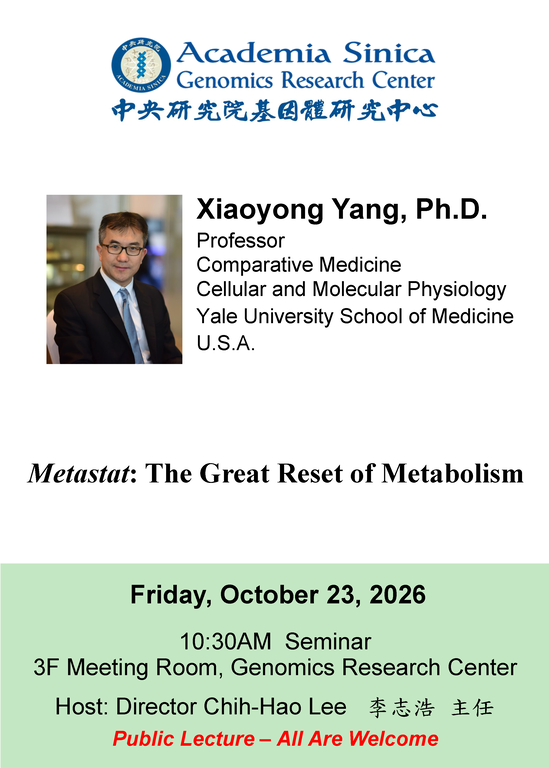 Academia Sinica
Genomics Research Center
中央研究院基因體研究中心

Xiaoyong Yang, Ph.D.
Professor
Comparative Medicine
Cellular and Molecular Physiology
Yale University School of Medicine
U.S.A.

Metastat: The Great Reset of Metabolism

Friday, October 23, 2026

10:30AM Seminar
3F Meeting Room, Genomics Research Center

Host: Director Chih-Hao Lee 李志浩 主任

Public Lecture – All Are Welcome